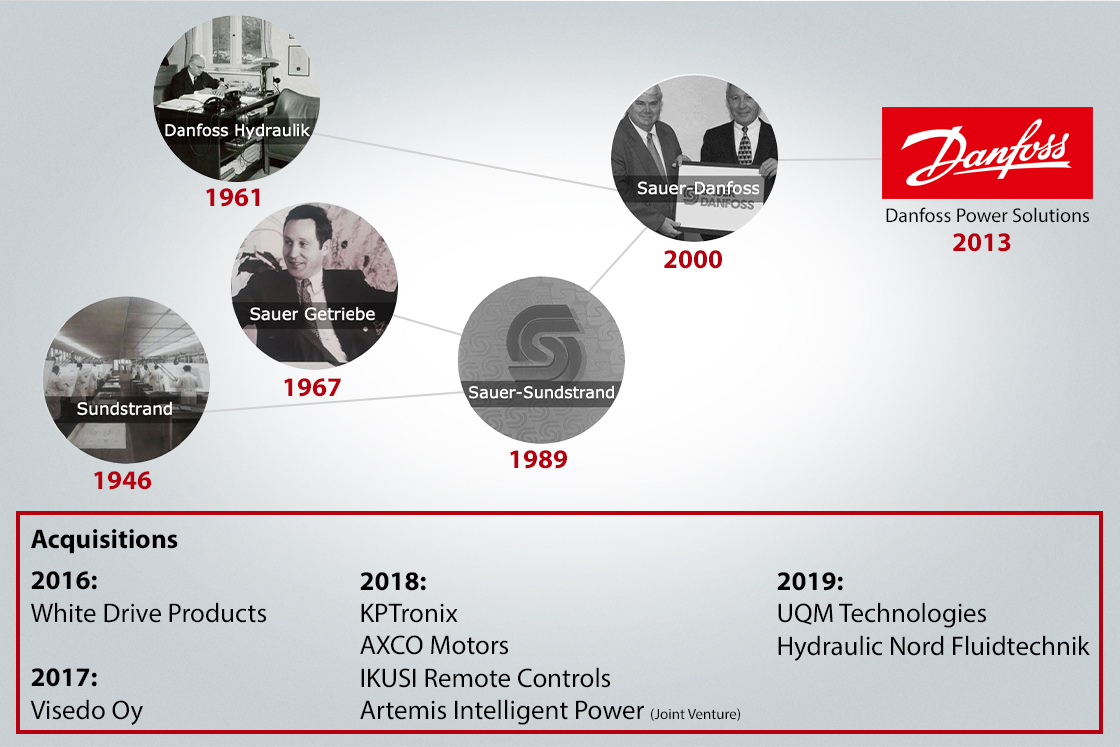 Danfoss Hydraulik
1961

Sauer Getriebe
1967

Sundstrand
1946

Sauer-Sundstrand
1989

Sauer-Danfoss
DANFOSS
2000

Danfoss
Danfoss Power Solutions
2013

Acquisitions

2016:
White Drive Products

2017:
Visedo Oy

2018:
KPTronix
AXCO Motors
IKUSI Remote Controls
Artemis Intelligent Power (Joint Venture)

2019:
UQM Technologies
Hydraulic Nord Fluidtechnik